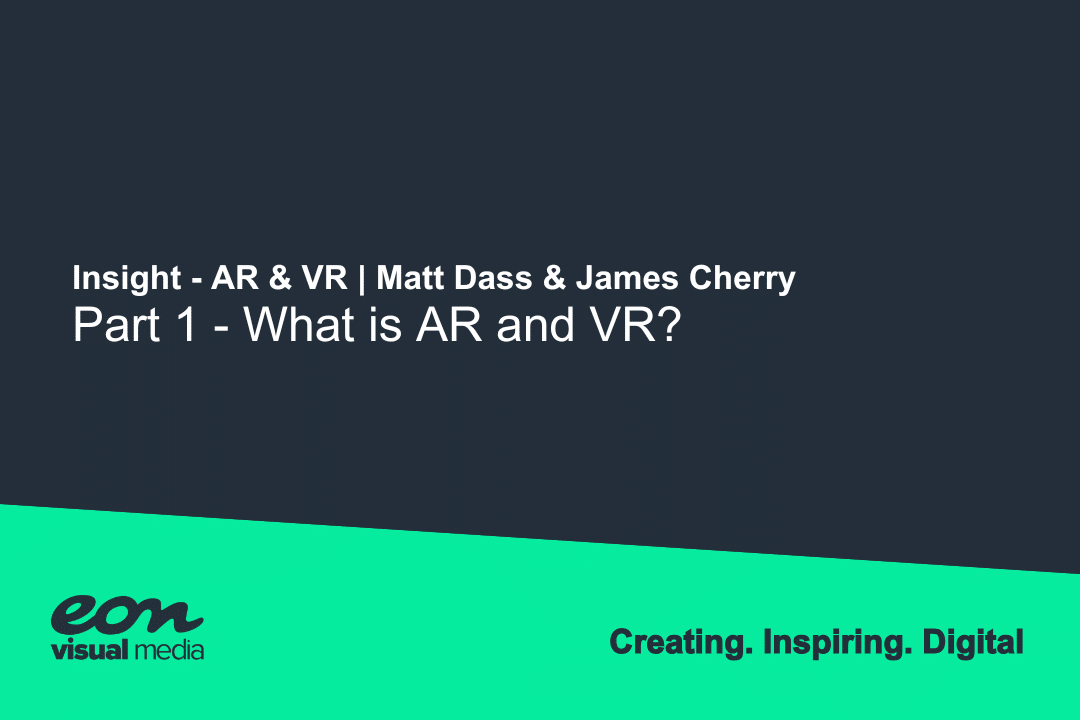 Insight - AR & VR | Matt Dass & James Cherry
Part 1 - What is AR and VR?

eon
visual media

Creating. Inspiring. Digital